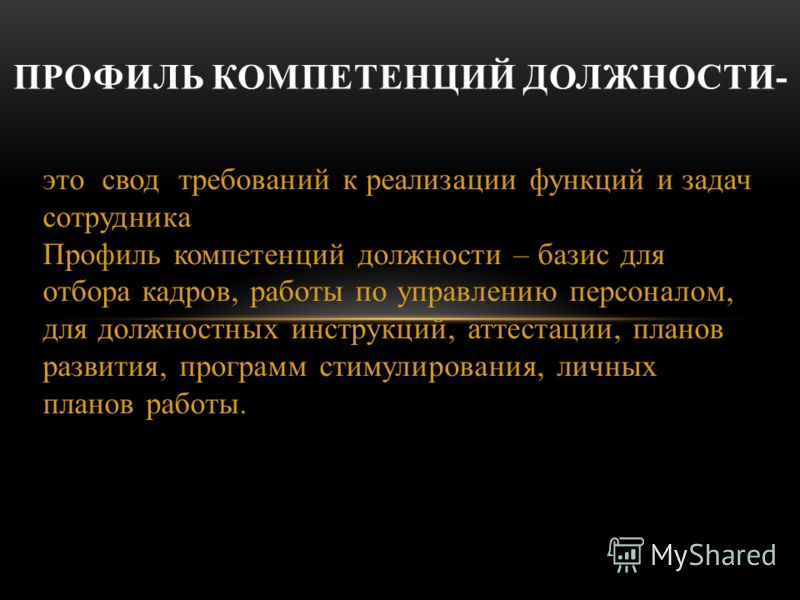 ПРОФИЛЬ КОМПЕТЕНЦИЙ ДОЛЖНОСТИ-

это свод требований к реализации функций и задач сотрудника
Профиль компетенций должности – базис для отбора кадров, работы по управлению персоналом, для должностных инструкций, аттестации, планов развития, программ стимулирования, личных планов работы.

MyShared